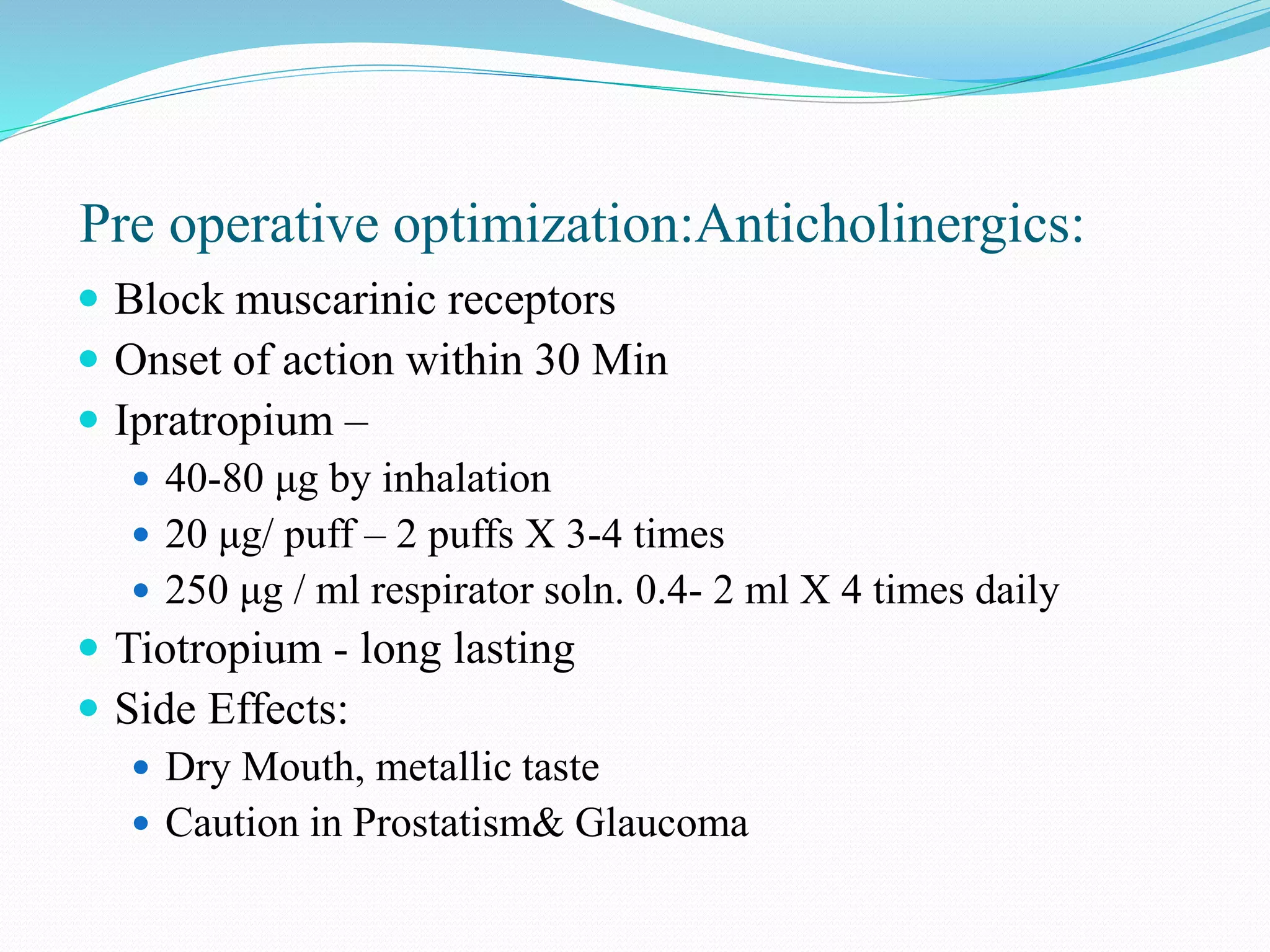 Pre operative optimization:Anticholinergics:

- Block muscarinic receptors
- Onset of action within 30 Min
- Ipratropium –
  - 40-80 µg by inhalation
  - 20 µg/ puff – 2 puffs X 3-4 times
  - 250 µg / ml respirator soln. 0.4- 2 ml X 4 times daily
- Tiotropium - long lasting
- Side Effects:
  - Dry Mouth, metallic taste
  - Caution in Prostatism& Glaucoma